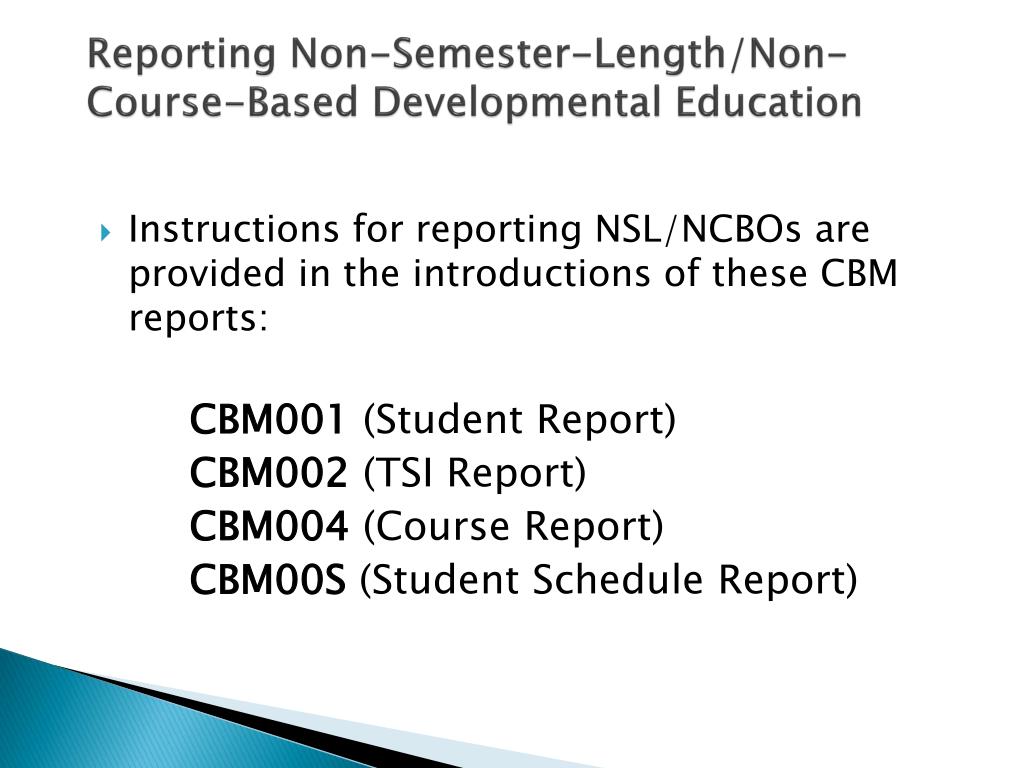 Reporting Non-Semester-Length/Non-Course-Based Developmental Education

Instructions for reporting NSL/NCBOs are provided in the introductions of these CBM reports:

CBM001 (Student Report)
CBM002 (TSI Report)
CBM004 (Course Report)
CBM00S (Student Schedule Report)